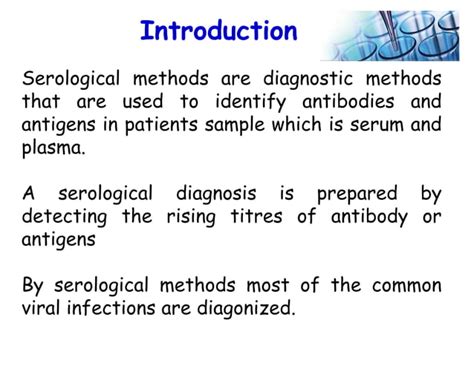 Introduction

Serological methods are diagnostic methods that are used to identify antibodies and antigens in patients sample which is serum and plasma.

A serological diagnosis is prepared by detecting the rising titres of antibody or antigens

By serological methods most of the common viral infections are diagonized.